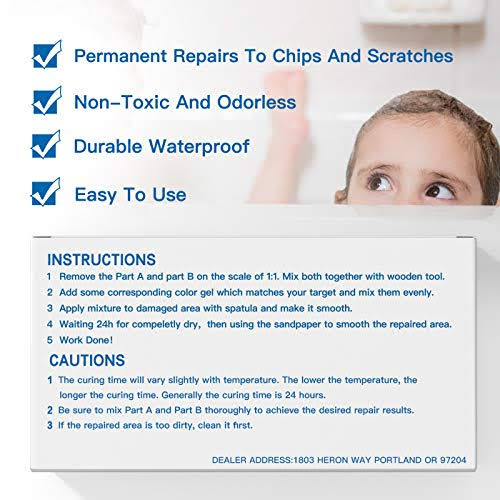 Permanent Repairs To Chips And Scratches

Non-Toxic And Odorless

Durable Waterproof

Easy To Use

INSTRUCTIONS

1 Remove the Part A and part B on the scale of 1:1. Mix both together with wooden tool.

2 Add some corresponding color gel which matches your target and mix them evenly.

3 Apply mixture to damaged area with spatula and make it smooth.

4 Waiting 24h for compeletly dry, then using the sandpaper to smooth the repaired area.

5 Work Done!

CAUTIONS

1 The curing time will vary slightly with temperature. The lower the temperature, the longer the curing time. Generally the curing time is 24 hours.

2 Be sure to mix Part A and Part B thoroughly to achieve the desired repair results.

3 If the repaired area is too dirty, clean it first.

DEALER ADDRESS:1803 HERON WAY PORTLAND OR 97204